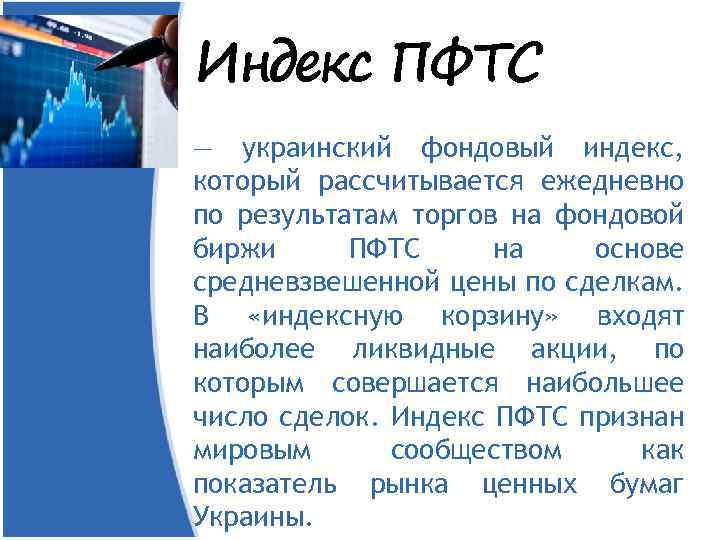 Индекс ПФТС

— украинский фондовый индекс, который рассчитывается ежедневно по результатам торгов на фондовой биржи ПФТС на основе средневзвешенной цены по сделкам. В «индексную корзину» входят наиболее ликвидные акции, по которым совершается наибольшее число сделок. Индекс ПФТС признан мировым сообществом как показатель рынка ценных бумаг Украины.